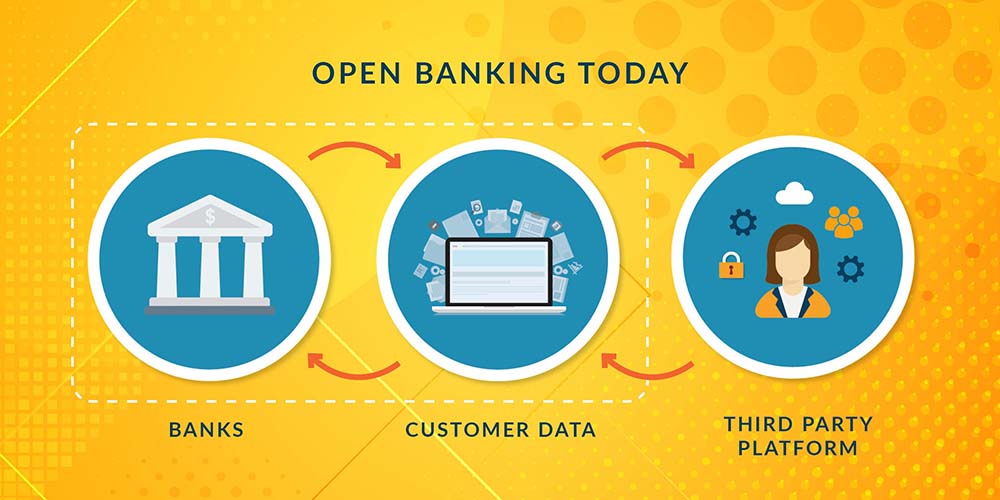 OPEN BANKING TODAY

$

BANKS

CUSTOMER DATA

THIRD PARTY PLATFORM